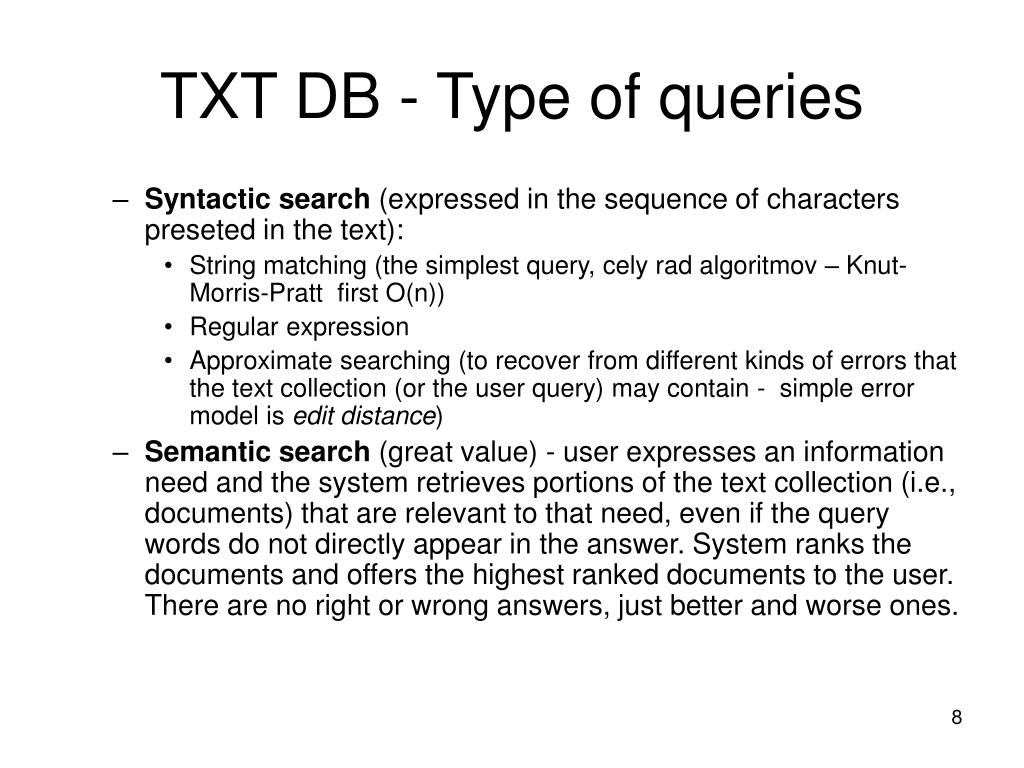 TXT DB - Type of queries

– Syntactic search (expressed in the sequence of characters preseted in the text):
• String matching (the simplest query, cely rad algoritmov – Knut-Morris-Pratt first O(n))
• Regular expression
• Approximate searching (to recover from different kinds of errors that the text collection (or the user query) may contain - simple error model is edit distance)
– Semantic search (great value) - user expresses an information need and the system retrieves portions of the text collection (i.e., documents) that are relevant to that need, even if the query words do not directly appear in the answer. System ranks the documents and offers the highest ranked documents to the user. There are no right or wrong answers, just better and worse ones.

8